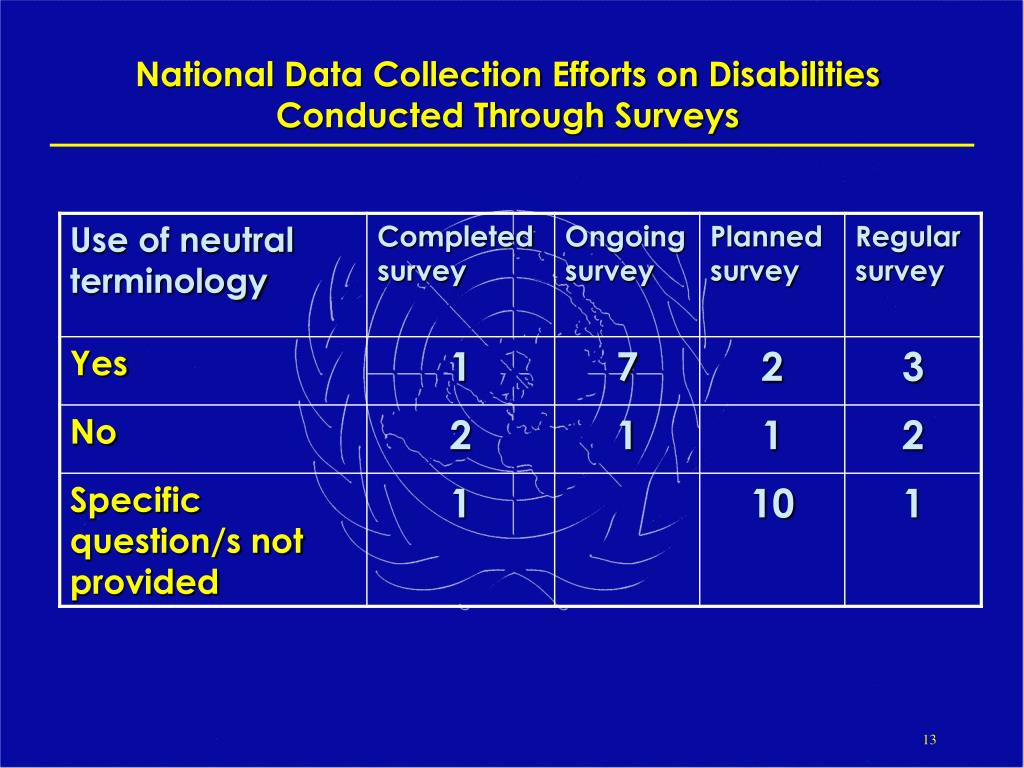 National Data Collection Efforts on Disabilities Conducted Through Surveys

| Use of neutral terminology | Completed survey | Ongoing survey | Planned survey | Regular survey |
|---|---|---|---|---|
| Yes | 1 | 7 | 2 | 3 |
| No | 2 | 1 | 1 | 2 |
| Specific question/s not provided | 1 | | 10 | 1 |

13